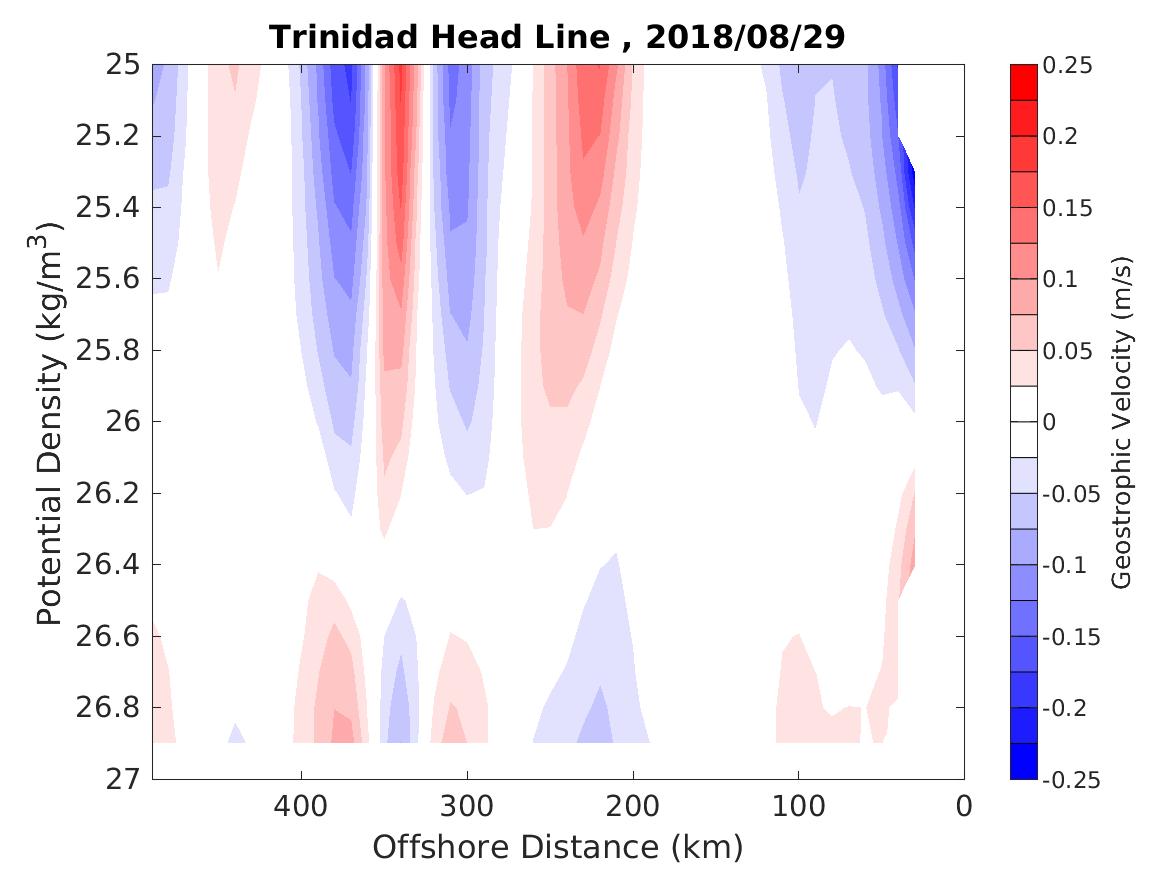 Trinidad Head Line , 2018/08/29

Potential Density (kg/m$^3$)

25
25.2
25.4
25.6
25.8
26
26.2
26.4
26.6
26.8
27

400
300
200
100
0

Offshore Distance (km)

0.25
0.2
0.15
0.1
0.05
0
-0.05
-0.1
-0.15
-0.2
-0.25

Geostrophic Velocity (m/s)